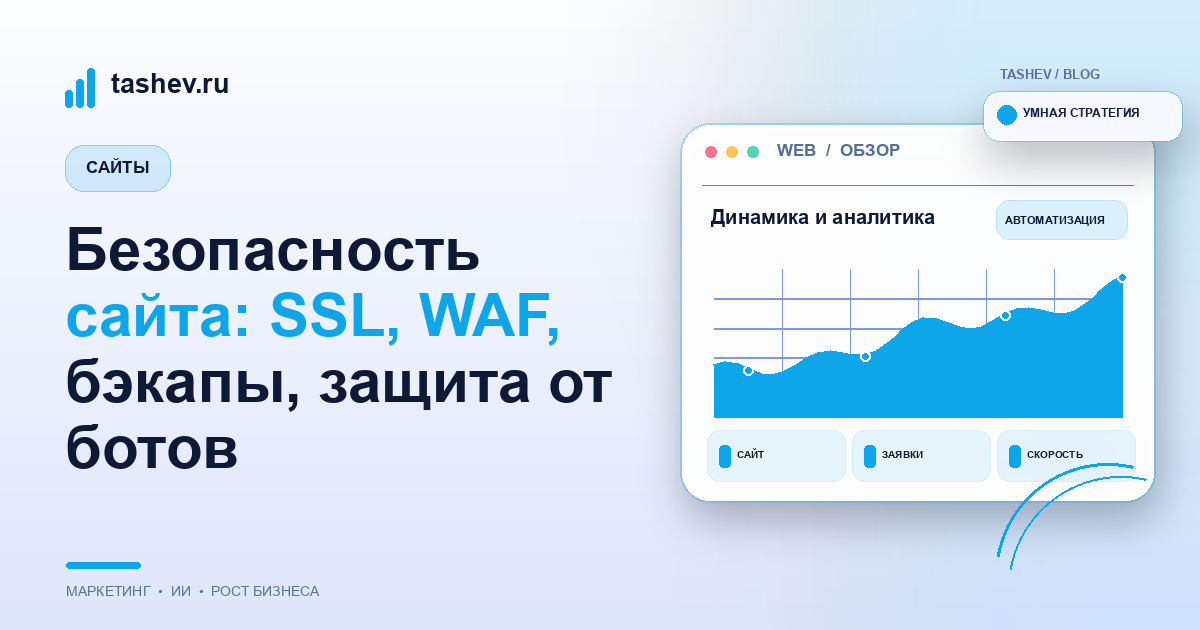 tashev.ru

САЙТЫ

Безопасность сайта: SSL, WAF, бэкапы, защита от ботов

МАРКЕТИНГ • ИИ • РОСТ БИЗНЕСА

TASHEV / BLOG

УМНАЯ СТРАТЕГИЯ

WEB / ОБЗОР

Динамика и аналитика

АВТОМАТИЗАЦИЯ

САЙТ

ЗАЯВКИ

СКОРОСТЬ